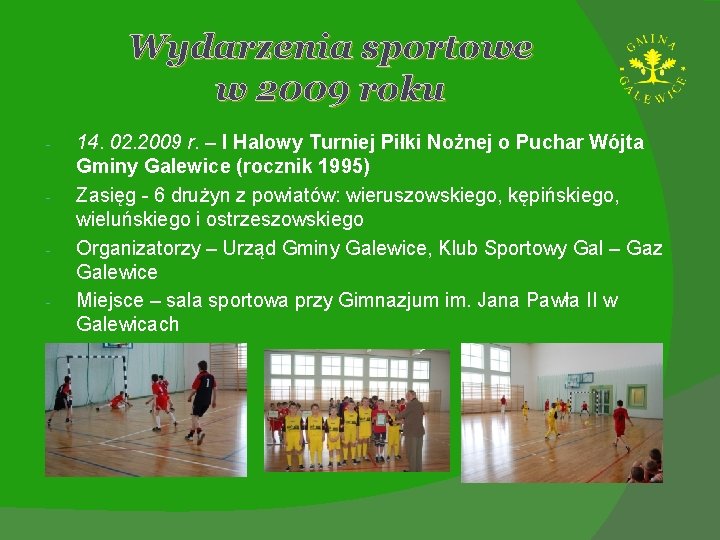 Wydarzenia sportowe w 2009 roku

GMINA GALEWICE

- 14. 02.2009 r. – I Halowy Turniej Piłki Nożnej o Puchar Wójta Gminy Galewice (rocznik 1995)
- Zasięg - 6 drużyn z powiatów: wieruszowskiego, kępińskiego, wieluńskiego i ostrzeszowskiego
- Organizatorzy – Urząd Gminy Galewice, Klub Sportowy Gal – Gaz Galewice
- Miejsce – sala sportowa przy Gimnazjum im. Jana Pawła II w Galewicach